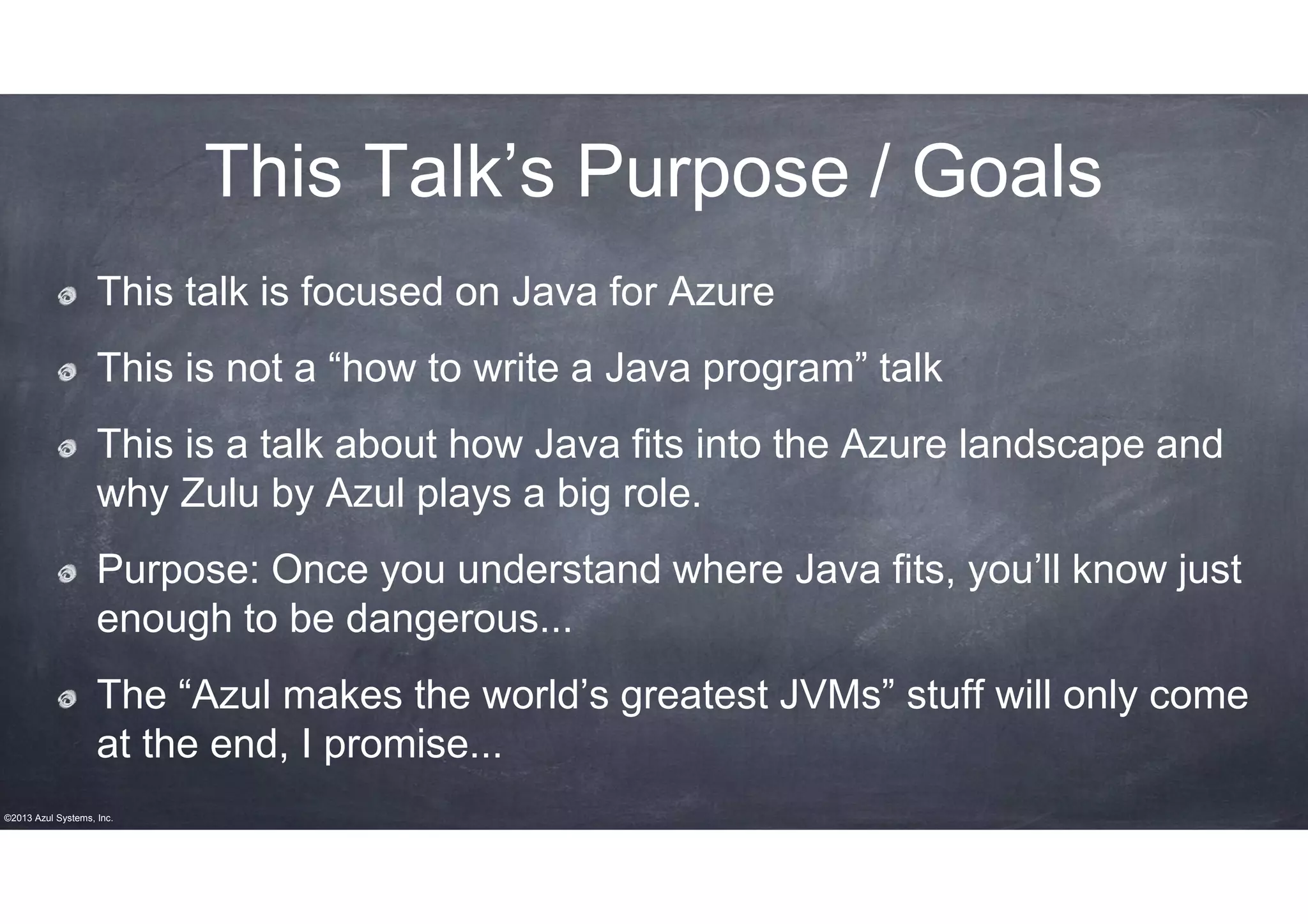 This Talk’s Purpose / Goals

This talk is focused on Java for Azure

This is not a “how to write a Java program” talk

This is a talk about how Java fits into the Azure landscape and why Zulu by Azul plays a big role.

Purpose: Once you understand where Java fits, you’ll know just enough to be dangerous...

The “Azul makes the world’s greatest JVMs” stuff will only come at the end, I promise...

©2013 Azul Systems, Inc.